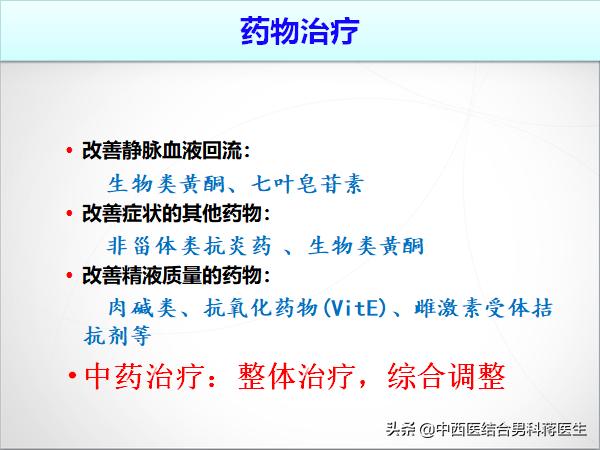 药物治疗

• 改善静脉血液回流:
生物类黄酮、七叶皂苷素

• 改善症状的其他药物:
非甾体类抗炎药 、生物类黄酮

• 改善精液质量的药物:
肉碱类、抗氧化药物(VitE)、雌激素受体拮抗剂等

• 中药治疗：整体治疗，综合调整

头条 @中西医结合男科蒋医生